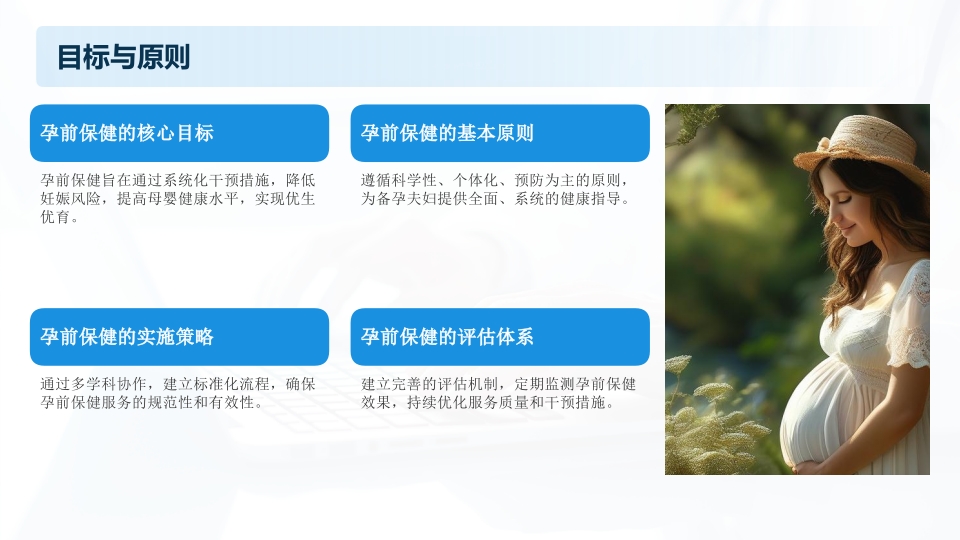 目标与原则

孕前保健的核心目标

孕前保健旨在通过系统化干预措施，降低妊娠风险，提高母婴健康水平，实现优生优育。

孕前保健的基本原则

遵循科学性、个体化、预防为主的原则，为备孕夫妇提供全面、系统的健康指导。

孕前保健的实施策略

通过多学科协作，建立标准化流程，确保孕前保健服务的规范性和有效性。

孕前保健的评估体系

建立完善的评估机制，定期监测孕前保健效果，持续优化服务质量和干预措施。